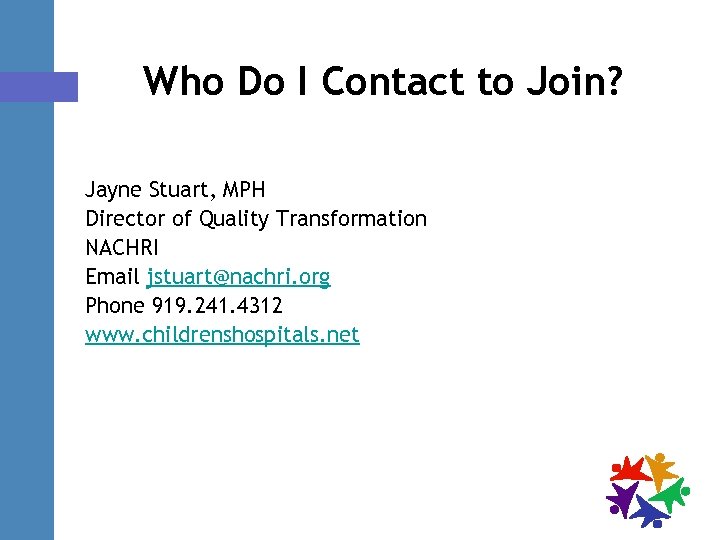 Who Do I Contact to Join?

Jayne Stuart, MPH
Director of Quality Transformation
NACHRI
Email jstuart@nachri.org
Phone 919.241.4312
www.childrenshospitals.net